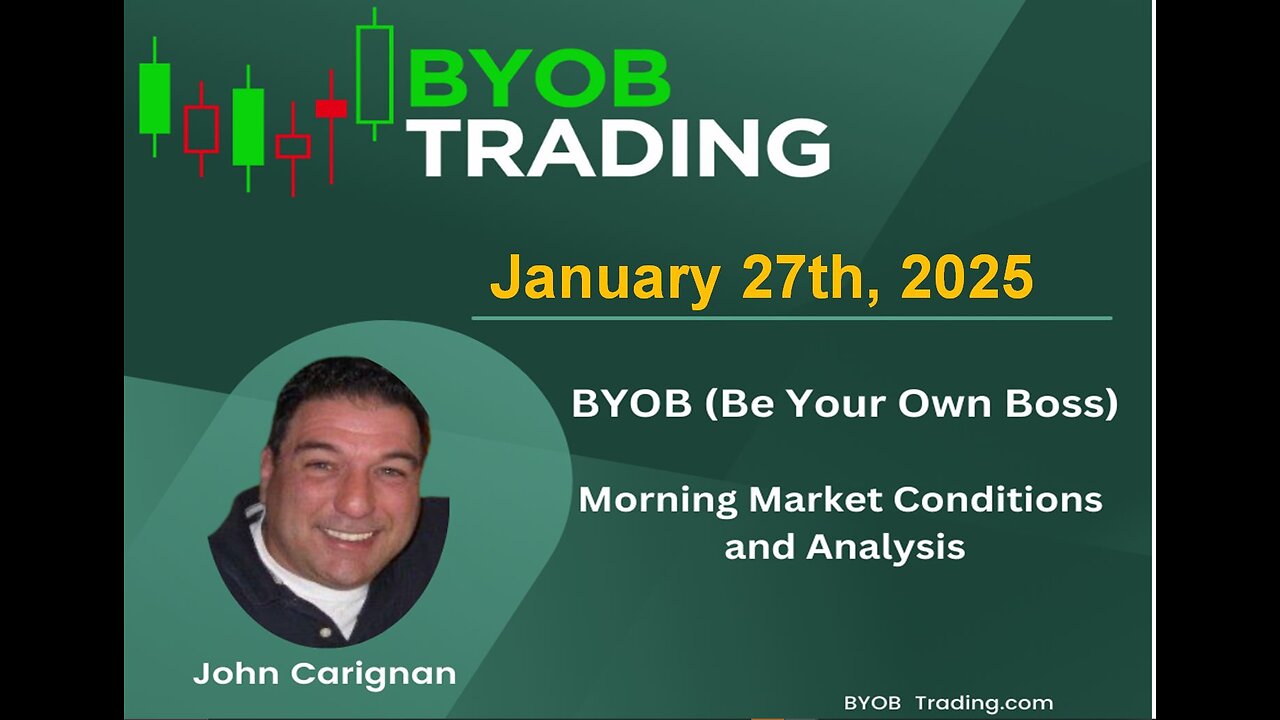 BYOB
TRADING

January 27th, 2025

BYOB (Be Your Own Boss)

Morning Market Conditions and Analysis

John Carignan

BYOB Trading.com